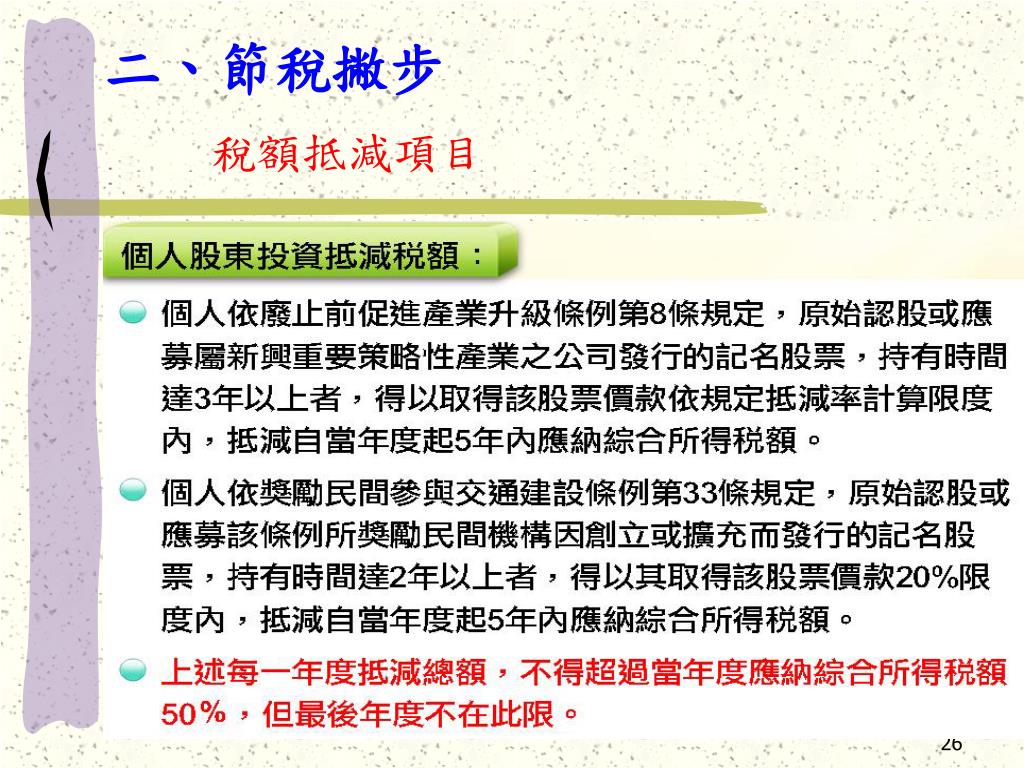 二、節稅撇步

稅額抵減項目

個人股東投資抵減稅額：

個人依廢止前促進產業升級條例第8條規定，原始認股或應募屬新興重要策略性產業之公司發行的記名股票，持有時間達3年以上者，得以取得該股票價款依規定抵減率計算限度內，抵減自當年度起5年內應納綜合所得稅額。

個人依獎勵民間參與交通建設條例第33條規定，原始認股或應募該條例所獎勵民間機構因創立或擴充而發行的記名股票，持有時間達2年以上者，得以其取得該股票價款20%限度內，抵減自當年度起5年內應納綜合所得稅額。

上述每一年度抵減總額，不得超過當年度應納綜合所得稅額50%，但最後年度不在此限。

26